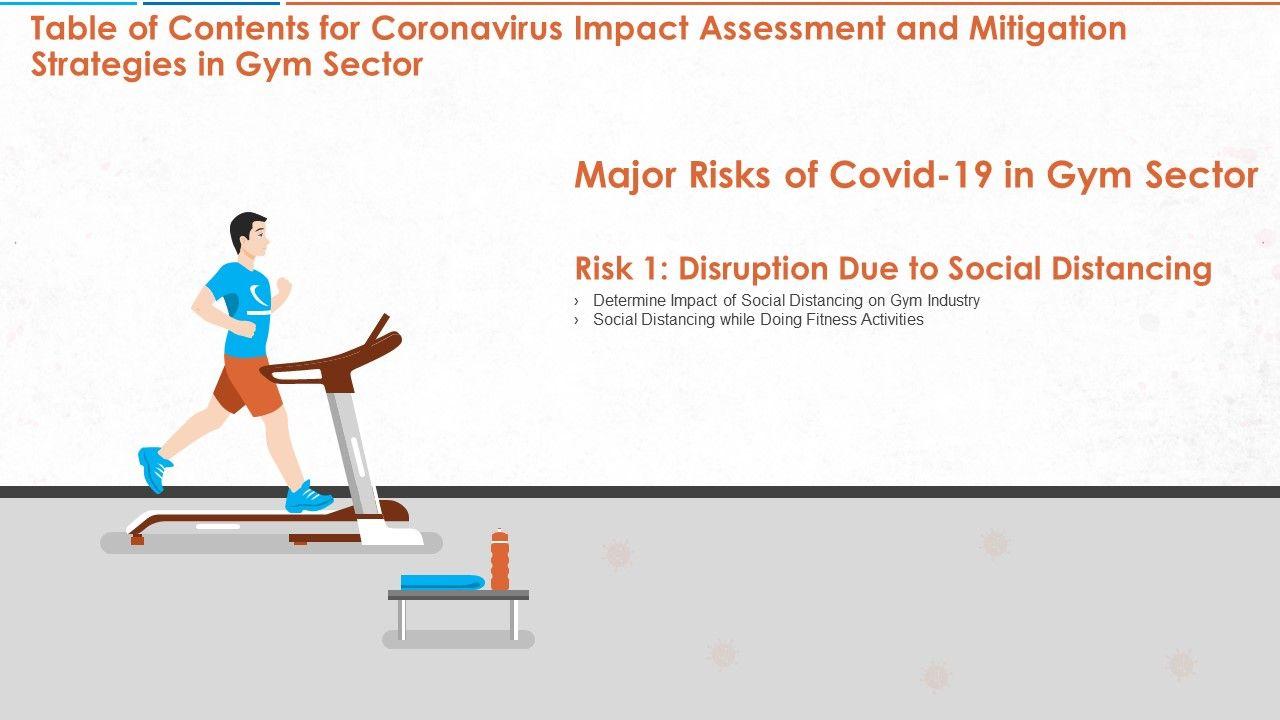 Table of Contents for Coronavirus Impact Assessment and Mitigation Strategies in Gym Sector

Major Risks of Covid-19 in Gym Sector

Risk 1: Disruption Due to Social Distancing

› Determine Impact of Social Distancing on Gym Industry
› Social Distancing while Doing Fitness Activities